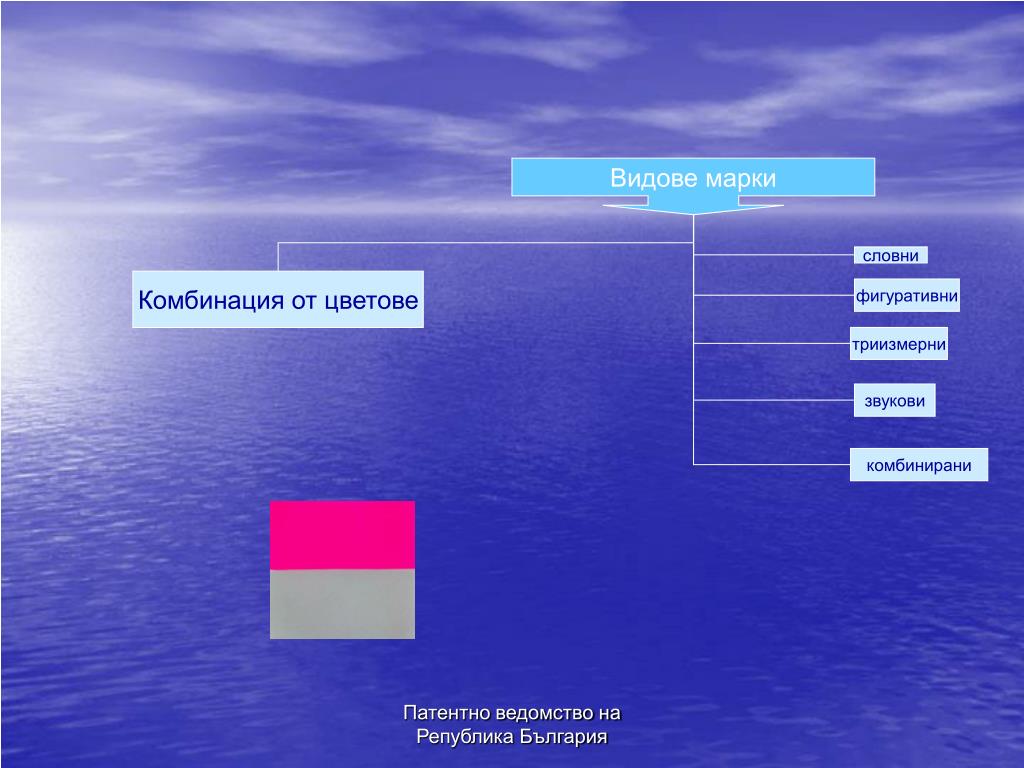 Видове марки

Комбинация от цветове

словни

фигуративни

триизмерни

звукови

комбинирани

Патентно ведомство на Република България